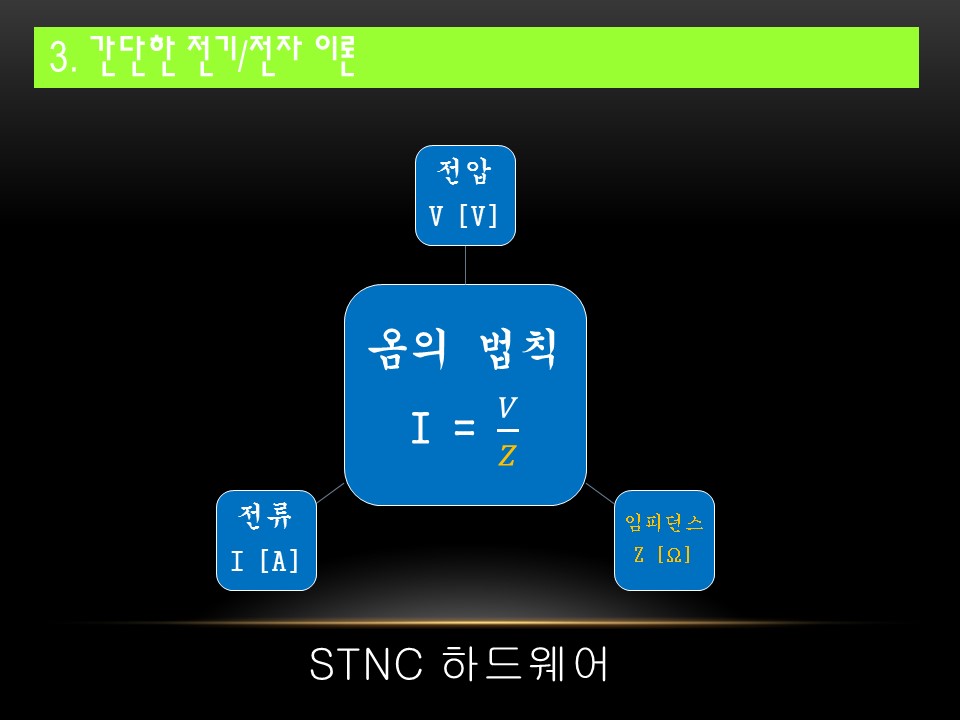 3. 간단한 전기/전자 이론

전압
V [V]

옴의 법칙
$I = \frac{V}{Z}$

전류
I [A]

임피던스
Z [Ω]

STNC 하드웨어